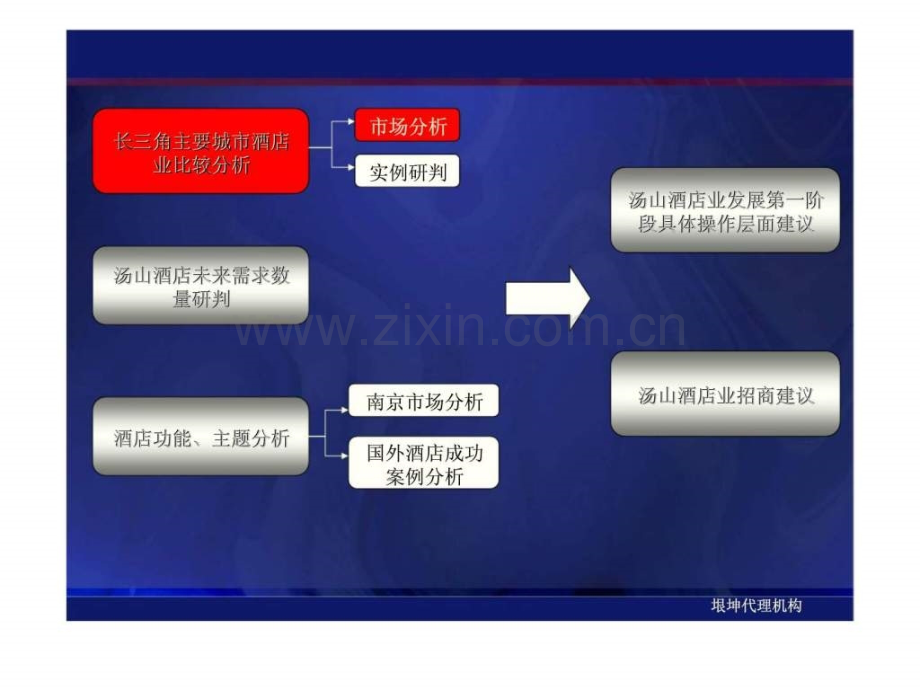 长三角主要城市酒店业比较分析

市场分析

实例研判

汤山酒店未来需求数量研判

酒店功能、主题分析

南京市场分析

国外酒店成功案例分析

汤山酒店业发展第一阶段具体操作层面建议

汤山酒店业招商建议

垠坤代理机构

www.zixin.com.cn